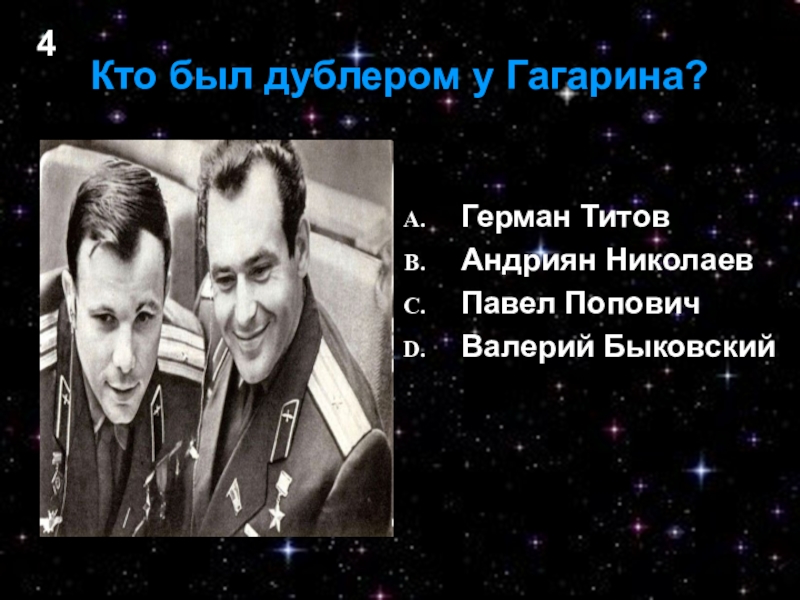 4

Кто был дублером у Гагарина?

A. Герман Титов
B. Андриян Николаев
C. Павел Попович
D. Валерий Быковский